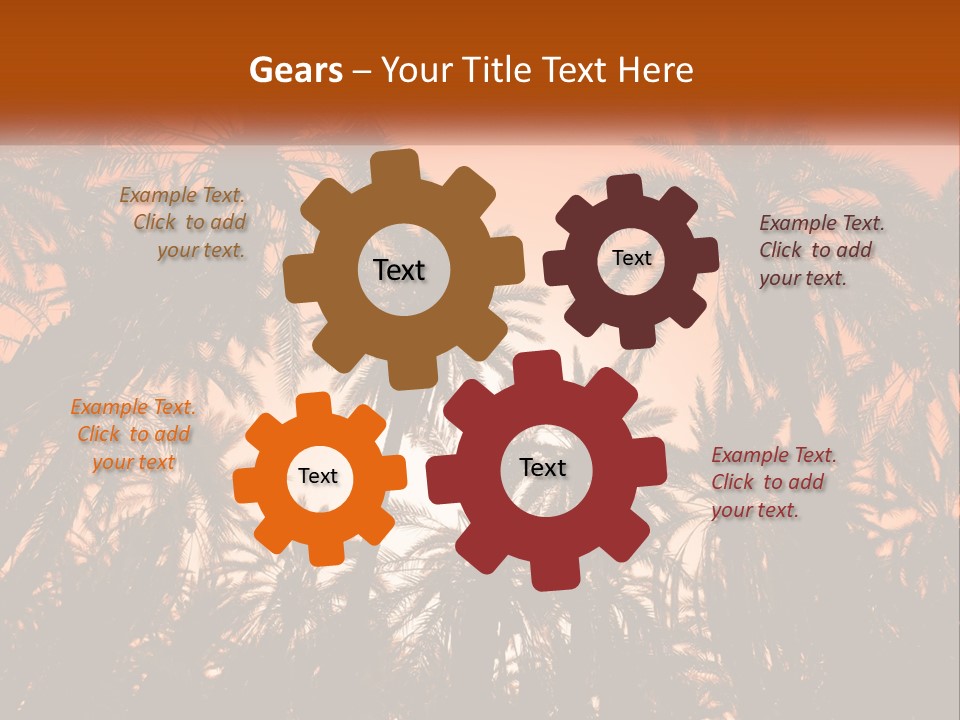 Gears – Your Title Text Here

Example Text. Click to add your text.

Text

Text

Example Text. Click to add your text.

Example Text. Click to add your text

Text

Text

Example Text. Click to add your text.